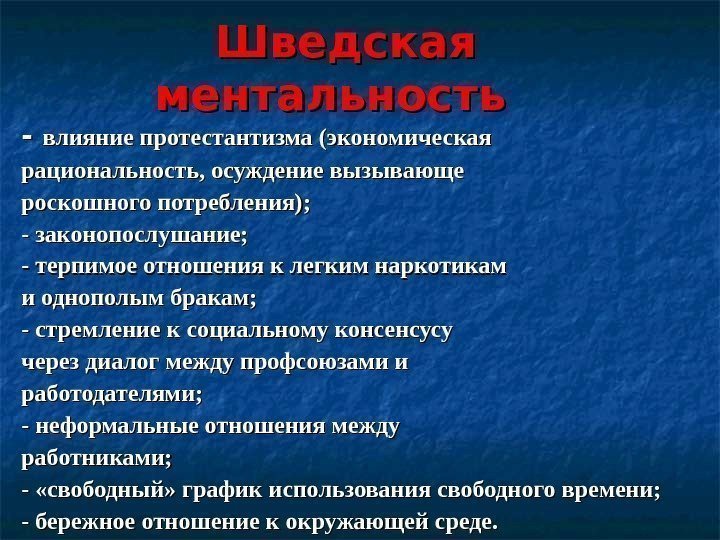 Шведская ментальность

- влияние протестантизма (экономическая рациональность, осуждение вызывающе роскошного потребления);
- законопослушание;
- терпимое отношения к легким наркотикам и однополым бракам;
- стремление к социальному консенсусу через диалог между профсоюзами и работодателями;
- неформальные отношения между работниками;
- «свободный» график использования свободного времени;
- бережное отношение к окружающей среде.